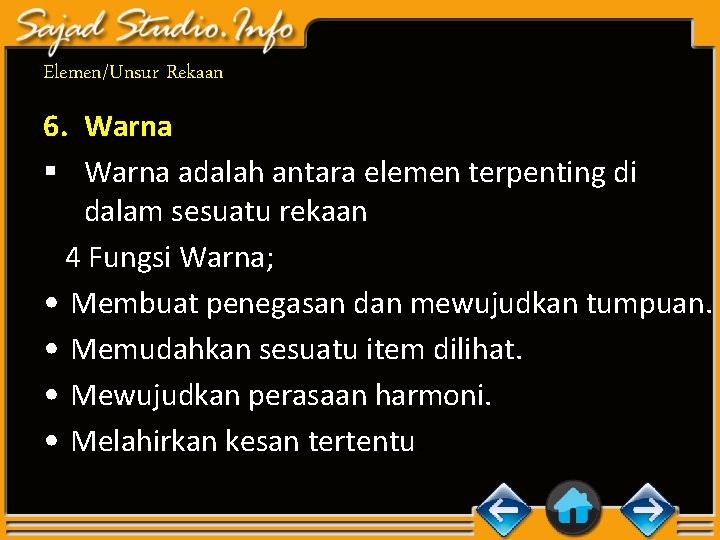 Sajad Studio.Info

Elemen/Unsur Rekaan

6. Warna

▪ Warna adalah antara elemen terpenting di dalam sesuatu rekaan

4 Fungsi Warna;

• Membuat penegasan dan mewujudkan tumpuan.
• Memudahkan sesuatu item dilihat.
• Mewujudkan perasaan harmoni.
• Melahirkan kesan tertentu